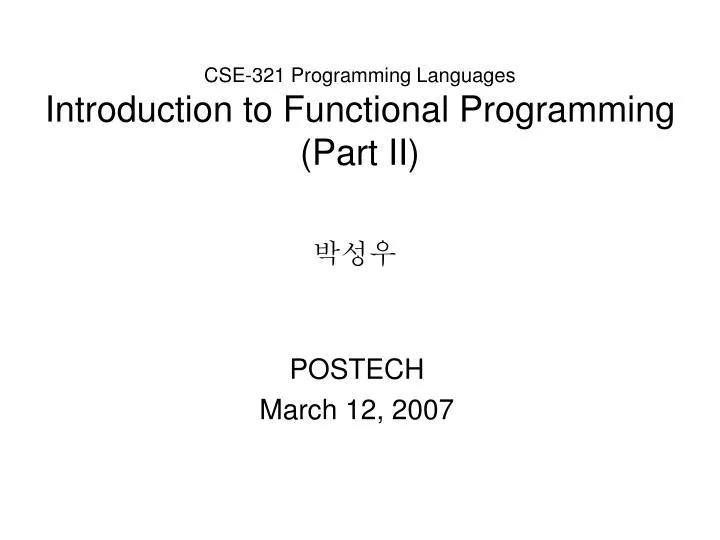 CSE-321 Programming Languages
Introduction to Functional Programming (Part II)

박성우

POSTECH
March 12, 2007